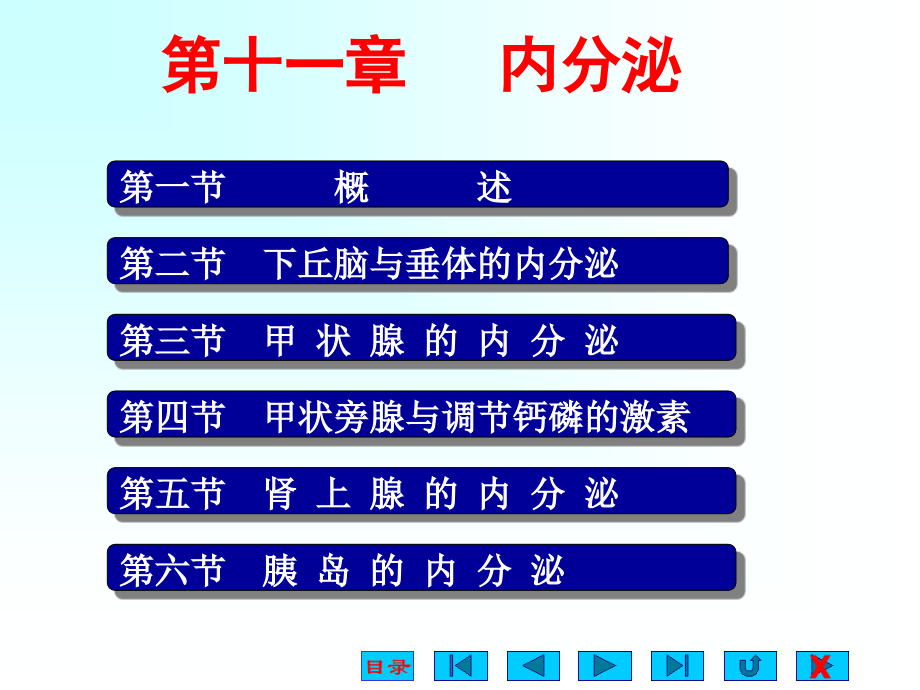 第十一章　　内分泌

第一节　　概　　述

第二节　下丘脑与垂体的内分泌

第三节　甲 状 腺 的 内 分 泌

第四节　甲状旁腺与调节钙磷的激素

第五节　肾 上 腺 的 内 分 泌

第六节　胰 岛 的 内 分 泌

目录